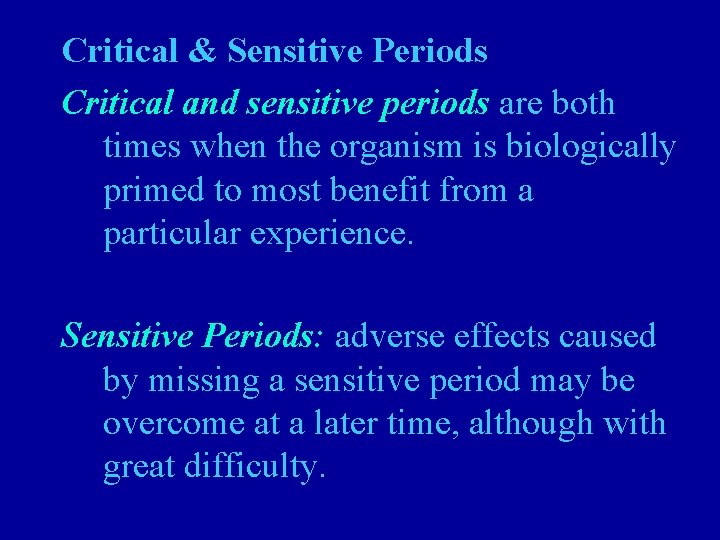 Critical & Sensitive Periods

Critical and sensitive periods are both times when the organism is biologically primed to most benefit from a particular experience.

Sensitive Periods: adverse effects caused by missing a sensitive period may be overcome at a later time, although with great difficulty.